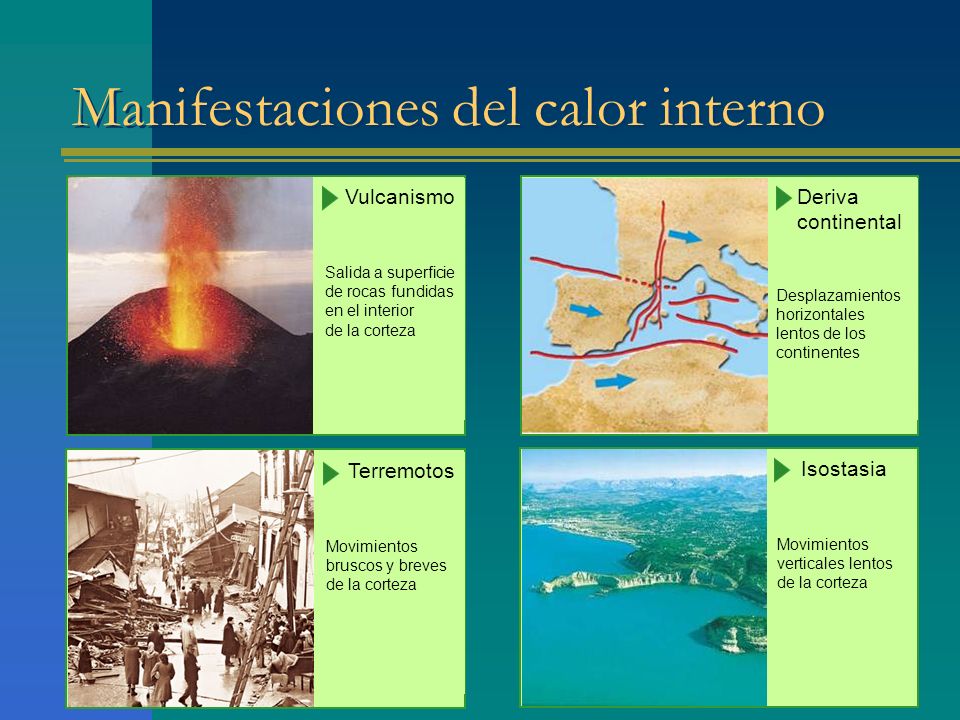 Manifestaciones del calor interno

Vulcanismo

Salida a superficie de rocas fundidas en el interior de la corteza

Deriva continental

Desplazamientos horizontales lentos de los continentes

Terremotos

Movimientos bruscos y breves de la corteza

Isostasia

Movimientos verticales lentos de la corteza